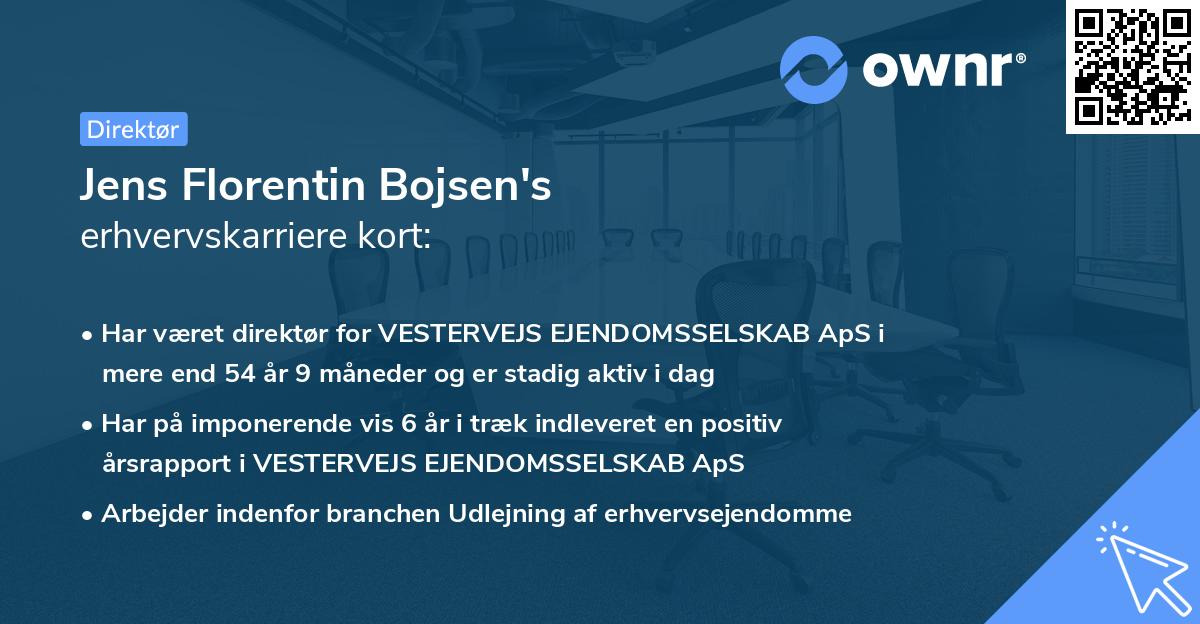 ownr®

Direktør

Jens Florentin Bojsen's erhvervskarriere kort:

• Har været direktør for VESTERVEJS EJENDOMSSELSKAB ApS i mere end 54 år 9 måneder og er stadig aktiv i dag

• Har på imponerende vis 6 år i træk indleveret en positiv årsrapport i VESTERVEJS EJENDOMSSELSKAB ApS

• Arbejder indenfor branchen Udlejning af erhvervsejendomme